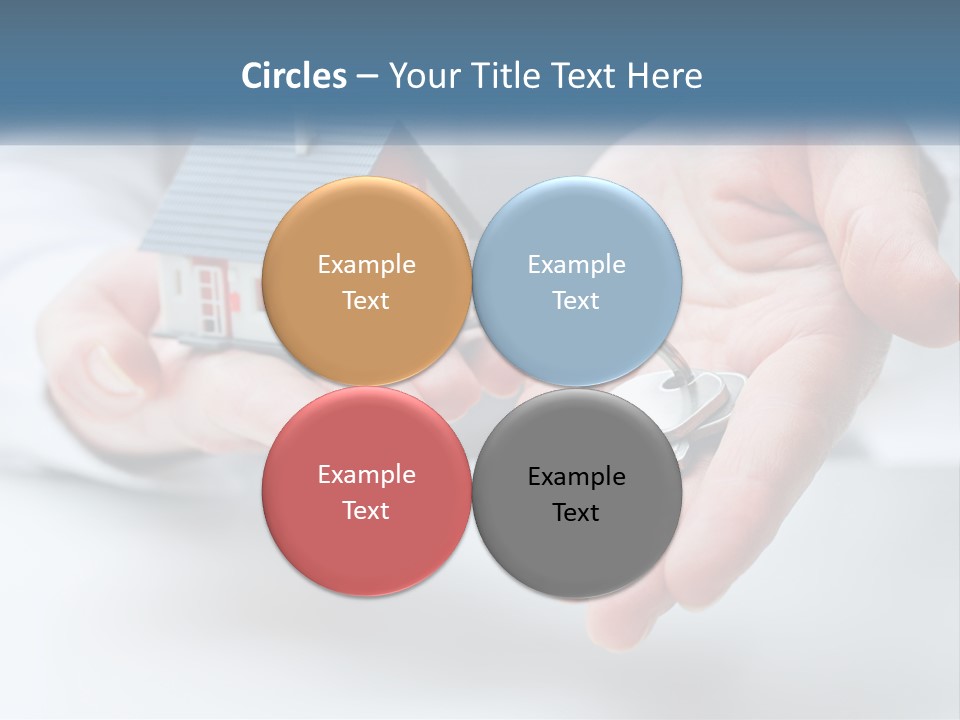 Circles – Your Title Text Here

Example Text

Example Text

Example Text

Example Text